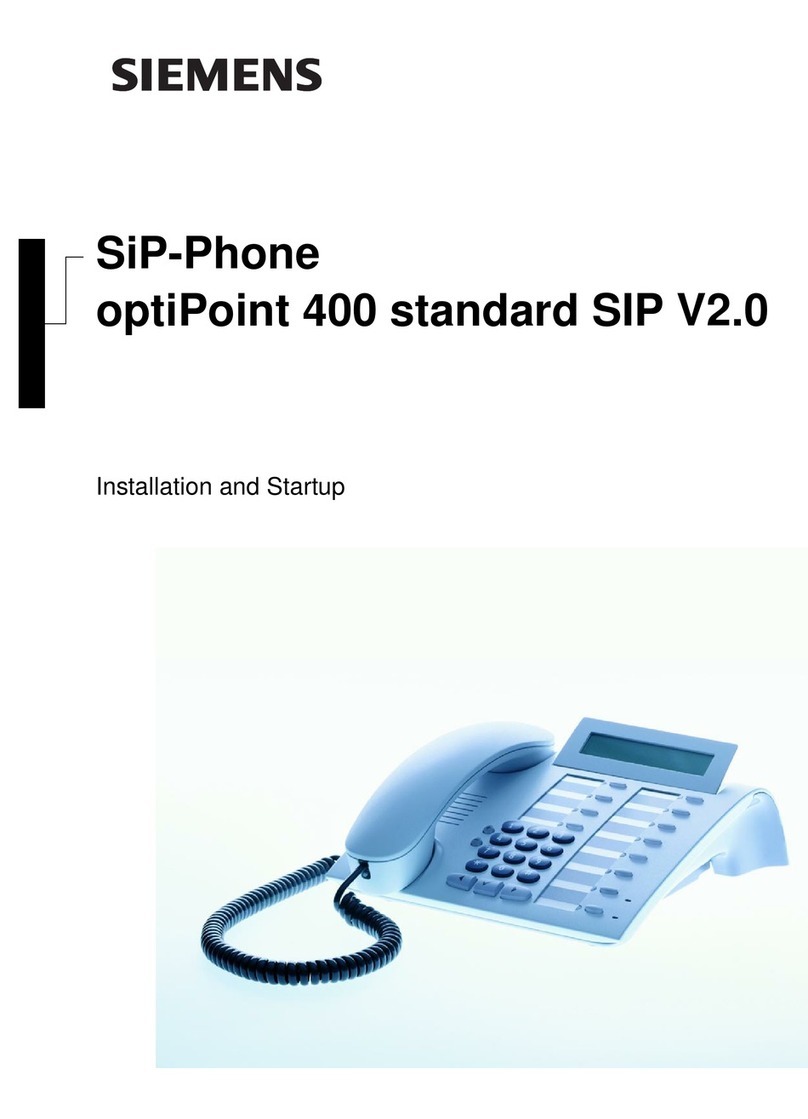 SIEMENS

SiP-Phone
optiPoint 400 standard SIP V2.0

Installation and Startup